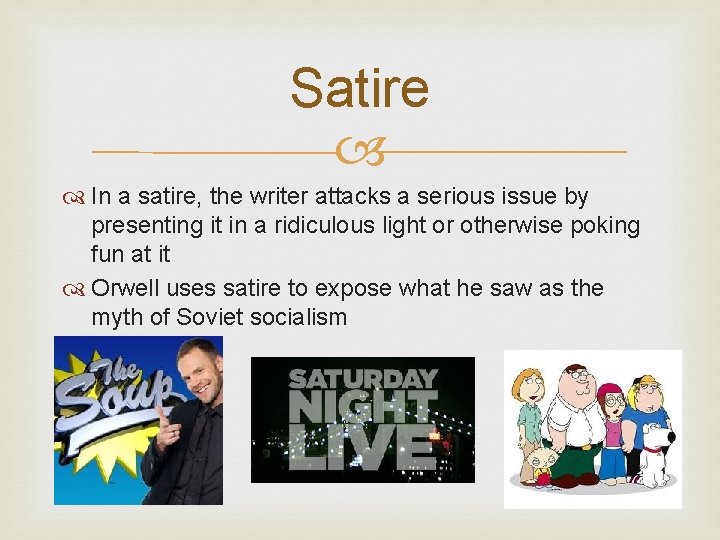 Satire

In a satire, the writer attacks a serious issue by presenting it in a ridiculous light or otherwise poking fun at it

Orwell uses satire to expose what he saw as the myth of Soviet socialism

The Soup

SATURDAY NIGHT LIVE